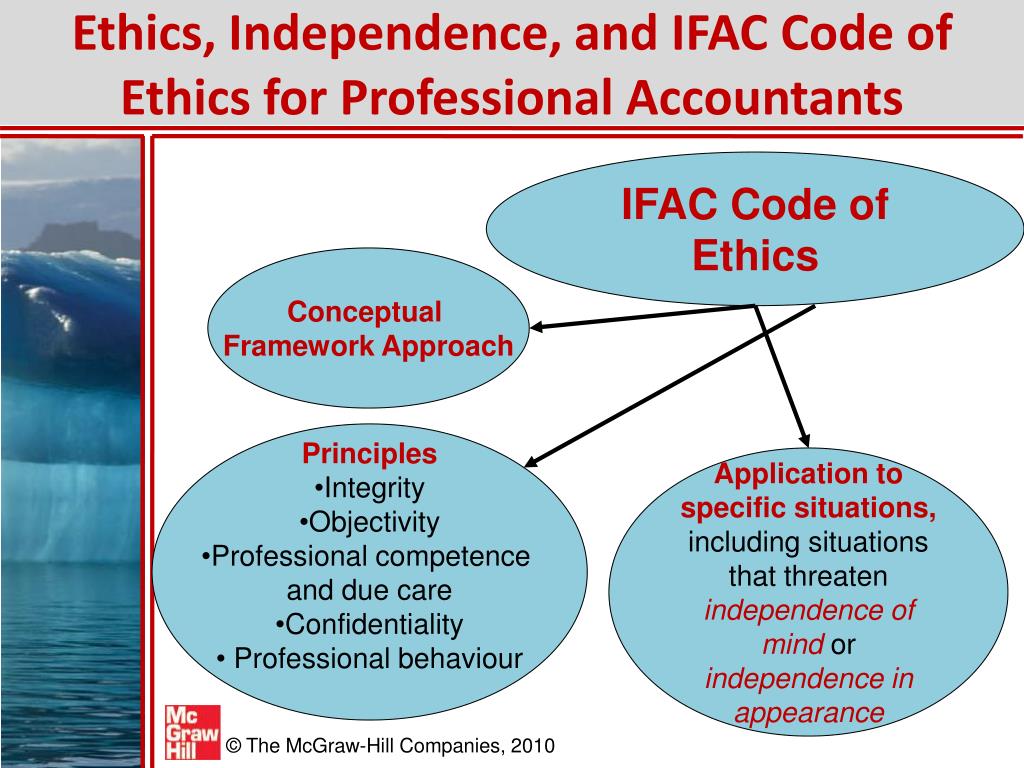 Ethics, Independence, and IFAC Code of Ethics for Professional Accountants

IFAC Code of Ethics

Conceptual Framework Approach

Principles
•Integrity
•Objectivity
•Professional competence and due care
•Confidentiality
• Professional behaviour

Application to specific situations, including situations that threaten independence of mind or independence in appearance

Mc Graw Hill

© The McGraw-Hill Companies, 2010